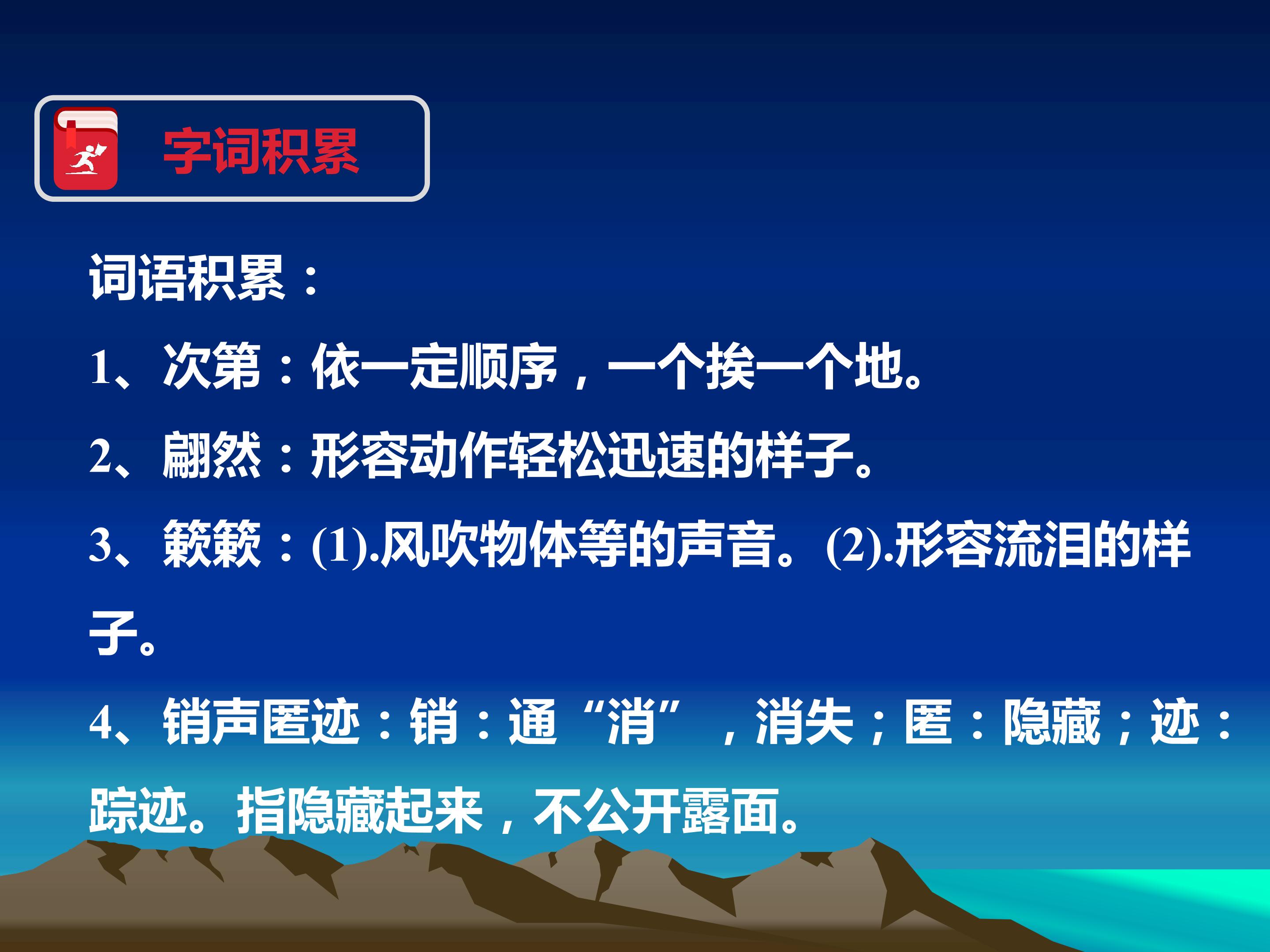 字词积累

词语积累：

1、次第：依一定顺序，一个挨一个地。

2、翩然：形容动作轻松迅速的样子。

3、簌簌：(1).风吹物体等的声音。(2).形容流泪的样子。

4、销声匿迹：销：通“消”，消失；匿：隐藏；迹：踪迹。指隐藏起来，不公开露面。